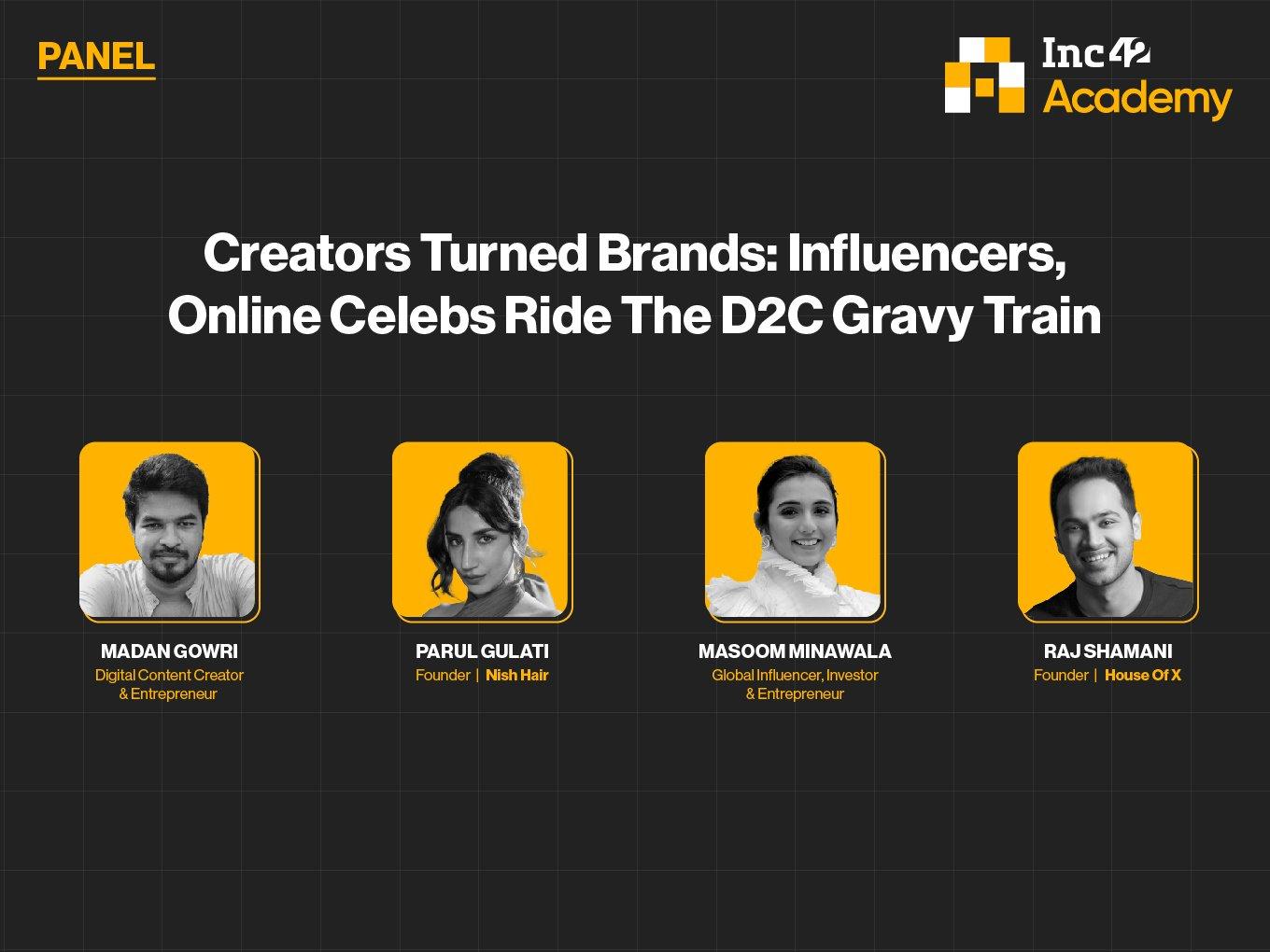 PANEL

Inc42 Academy

Creators Turned Brands: Influencers, Online Celebs Ride The D2C Gravy Train

MADAN GOWRI
Digital Content Creator & Entrepreneur

PARUL GULATI
Founder | Nish Hair

MASOOM MINAWALA
Global Influencer, Investor & Entrepreneur

RAJ SHAMANI
Founder | House Of X